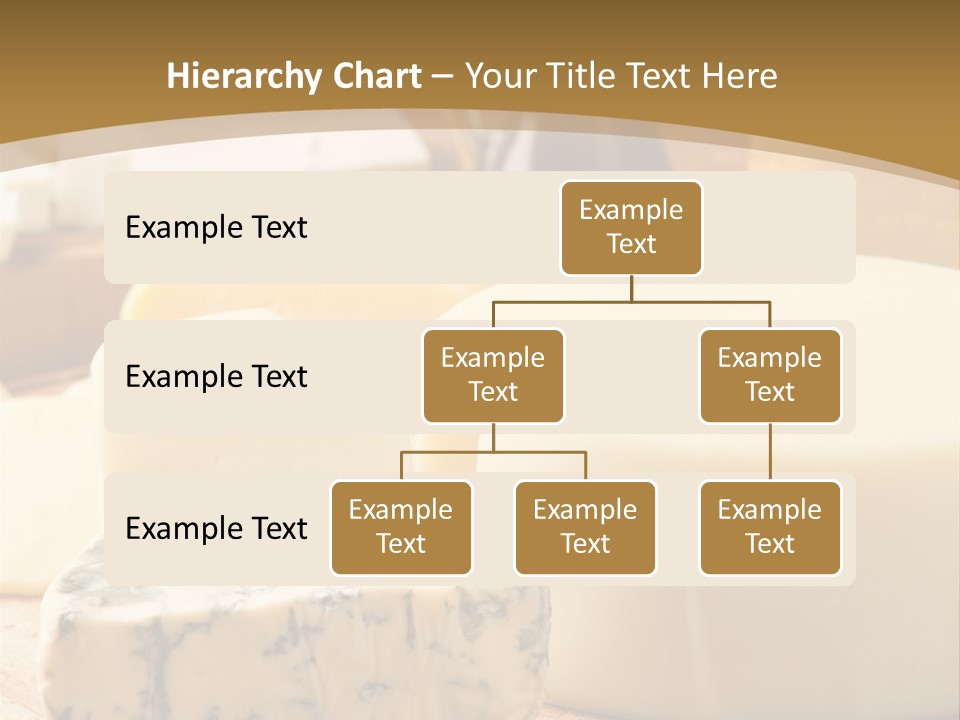 Hierarchy Chart – Your Title Text Here

Example Text

Example Text

Example Text

Example Text

Example Text

Example Text

Example Text

Example Text

Example Text